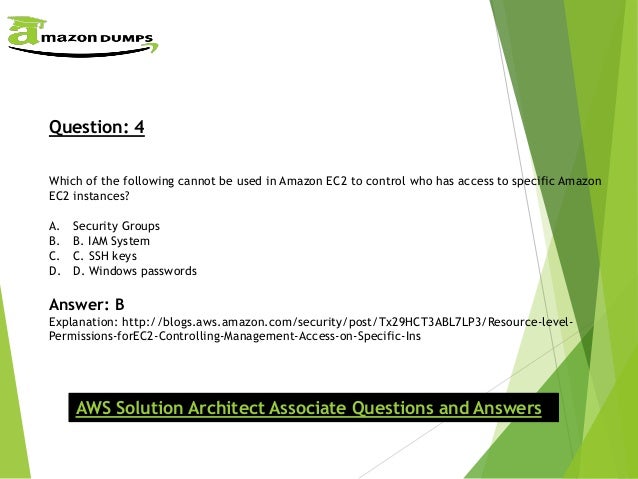 amazon DUMPS

Question: 4

Which of the following cannot be used in Amazon EC2 to control who has access to specific Amazon EC2 instances?

A. Security Groups
B. B. IAM System
C. C. SSH keys
D. D. Windows passwords

Answer: B
Explanation: http://blogs.aws.amazon.com/security/post/Tx29HCT3ABL7LP3/Resource-level-Permissions-forEC2-Controlling-Management-Access-on-Specific-Ins

AWS Solution Architect Associate Questions and Answers